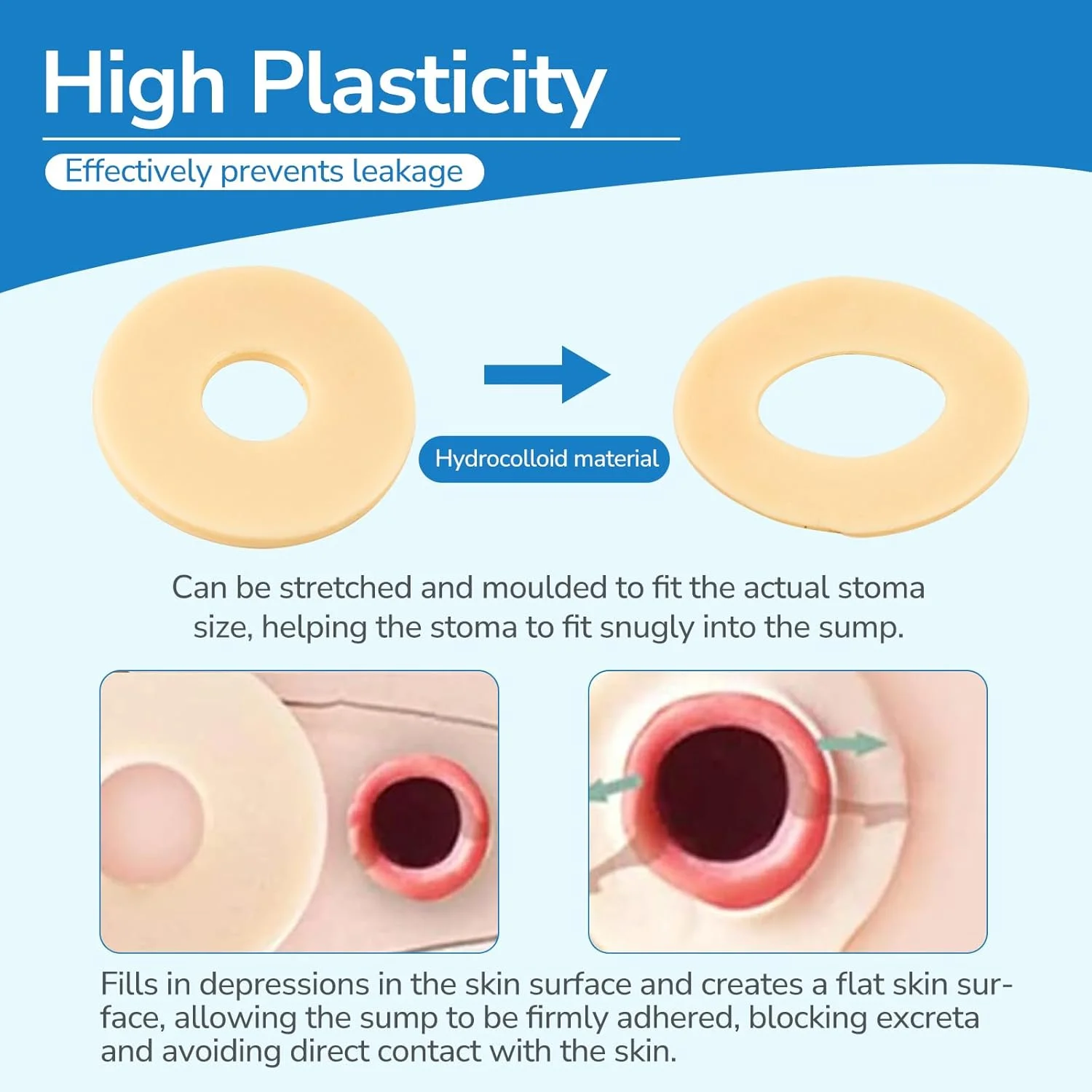 High Plasticity

Effectively prevents leakage

Hydrocolloid material

Can be stretched and moulded to fit the actual stoma size, helping the stoma to fit snugly into the sump.

Fills in depressions in the skin surface and creates a flat skin surface, allowing the sump to be firmly adhered, blocking excreta and avoiding direct contact with the skin.